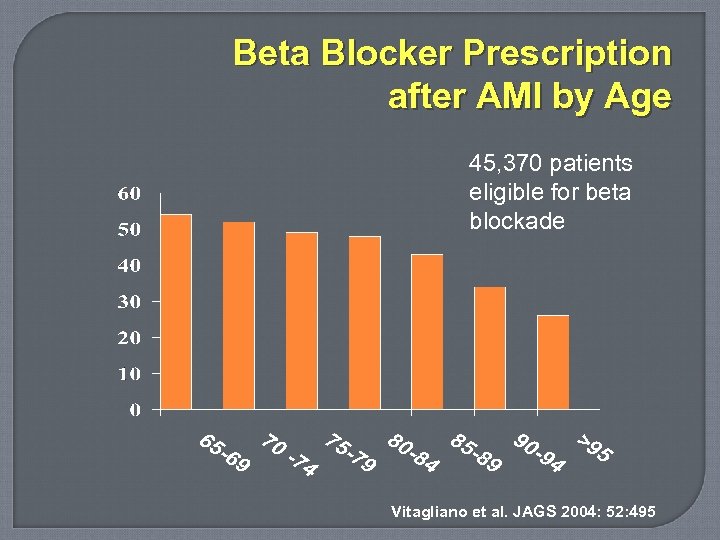 Beta Blocker Prescription after AMI by Age

45,370 patients eligible for beta blockade

60
50
40
30
20
10
0

65-69
70 -74
75-79
80-84
85-89
90-94
>95

Vitagliano et al. JAGS 2004: 52:495